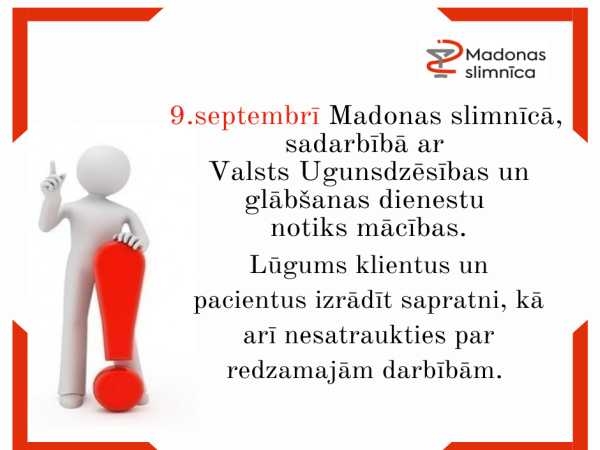 Madonas slimnīca

9.septembrī Madonas slimnīcā, sadarbībā ar Valsts Ugunsdzēsības un glābšanas dienestu notiks mācības.

Lūgums klientus un pacientus izrādīt sapratni, kā arī nesatraukties par redzamajām darbībām.